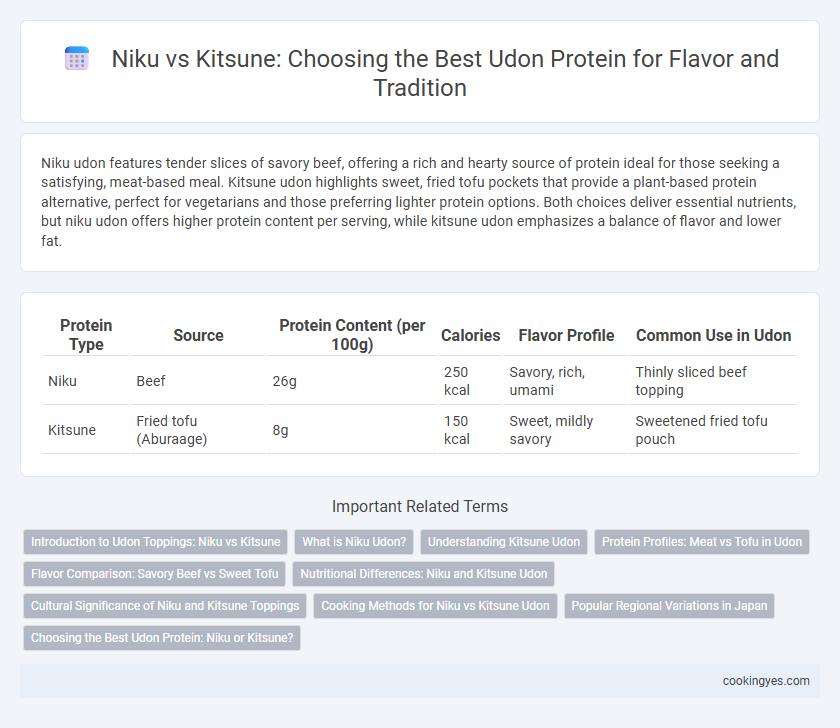 Niku vs Kitsune: Choosing the Best Udon Protein for Flavor and Tradition

Niku udon features tender slices of savory beef, offering a rich and hearty source of protein ideal for those seeking a satisfying, meat-based meal. Kitsune udon highlights sweet, fried tofu pockets that provide a plant-based protein alternative, perfect for vegetarians and those preferring lighter protein options. Both choices deliver essential nutrients, but niku udon offers higher protein content per serving, while kitsune udon emphasizes a balance of flavor and lower fat.

| Protein Type | Source | Protein Content (per 100g) | Calories | Flavor Profile | Common Use in Udon |
|---|---|---|---|---|---|
| Niku | Beef | 26g | 250 kcal | Savory, rich, umami | Thinly sliced beef topping |
| Kitsune | Fried tofu (Aburaage) | 8g | 150 kcal | Sweet, mildly savory | Sweetened fried tofu pouch |

Important Related Terms

Introduction to Udon Toppings: Niku vs Kitsune
What is Niku Udon?
Understanding Kitsune Udon
Protein Profiles: Meat vs Tofu in Udon
Flavor Comparison: Savory Beef vs Sweet Tofu
Nutritional Differences: Niku and Kitsune Udon
Cultural Significance of Niku and Kitsune Toppings
Cooking Methods for Niku vs Kitsune Udon
Popular Regional Variations in Japan
Choosing the Best Udon Protein: Niku or Kitsune?

cookingyes.com